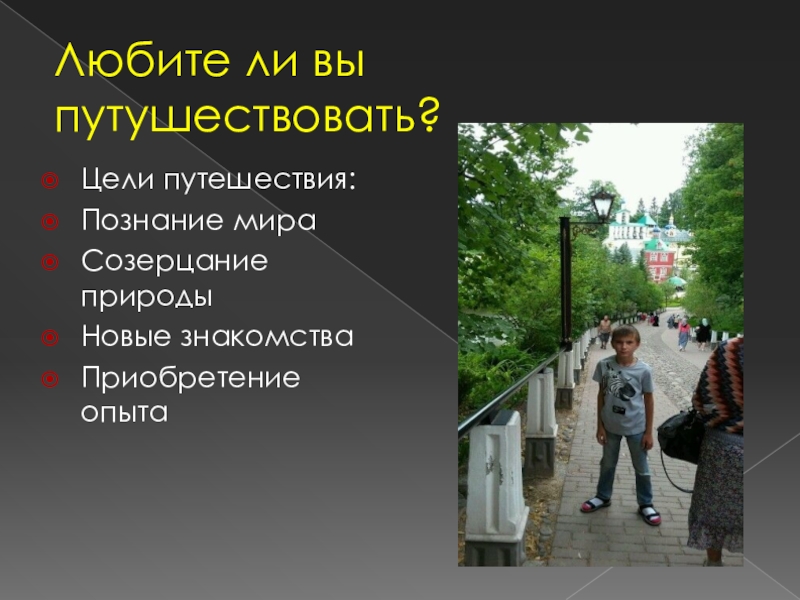 Любите ли вы путушествовать?

Цели путешествия:
Познание мира
Созерцание природы
Новые знакомства
Приобретение опыта